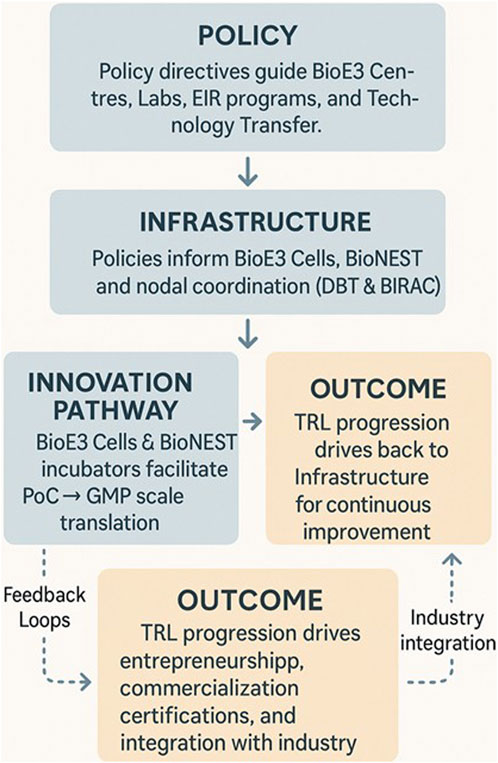 POLICY

Policy directives guide BioE3 Centres, Labs, EIR programs, and Technology Transfer.

INFRASTRUCTURE

Policies inform BioE3 Cells, BioNEST and nodal coordination (DBT & BIRAC)

INNOVATION PATHWAY

BioE3 Cells & BioNEST incubators facilitate PoC → GMP scale translation

OUTCOME

TRL progression drives back to Infrastructure for continuous improvement

Feedback Loops

OUTCOME

TRL progression drives entrepreneurshipp, commercialization certifications, and integration with industry

Industry integration